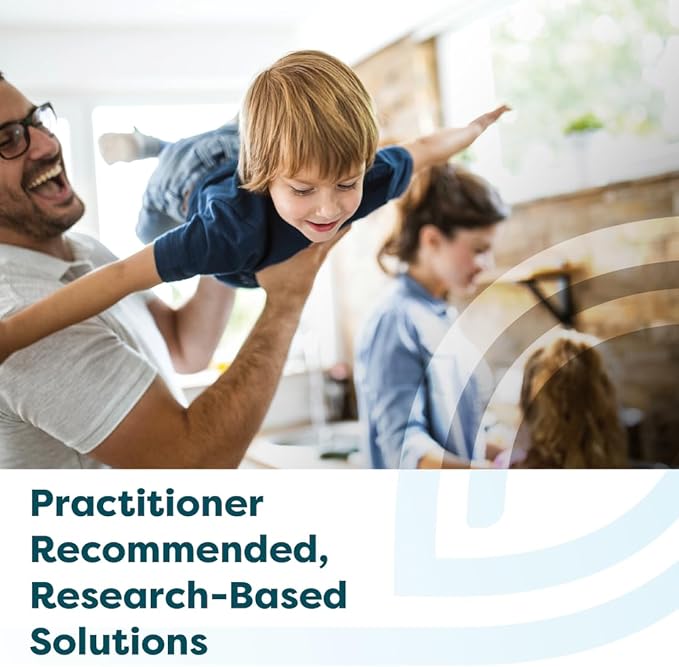 Practitioner Recommended, Research-Based Solutions